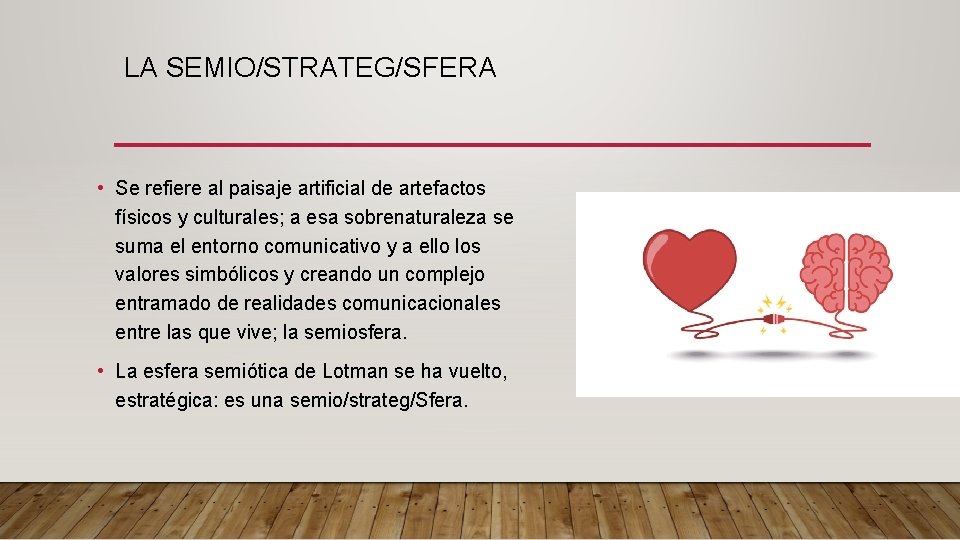 LA SEMIO/STRATEG/SFERA

• Se refiere al paisaje artificial de artefactos físicos y culturales; a esa sobrenaturaleza se suma el entorno comunicativo y a ello los valores simbólicos y creando un complejo entramado de realidades comunicacionales entre las que vive; la semiosfera.

• La esfera semiótica de Lotman se ha vuelto, estratégica: es una semio/strateg/Sfera.